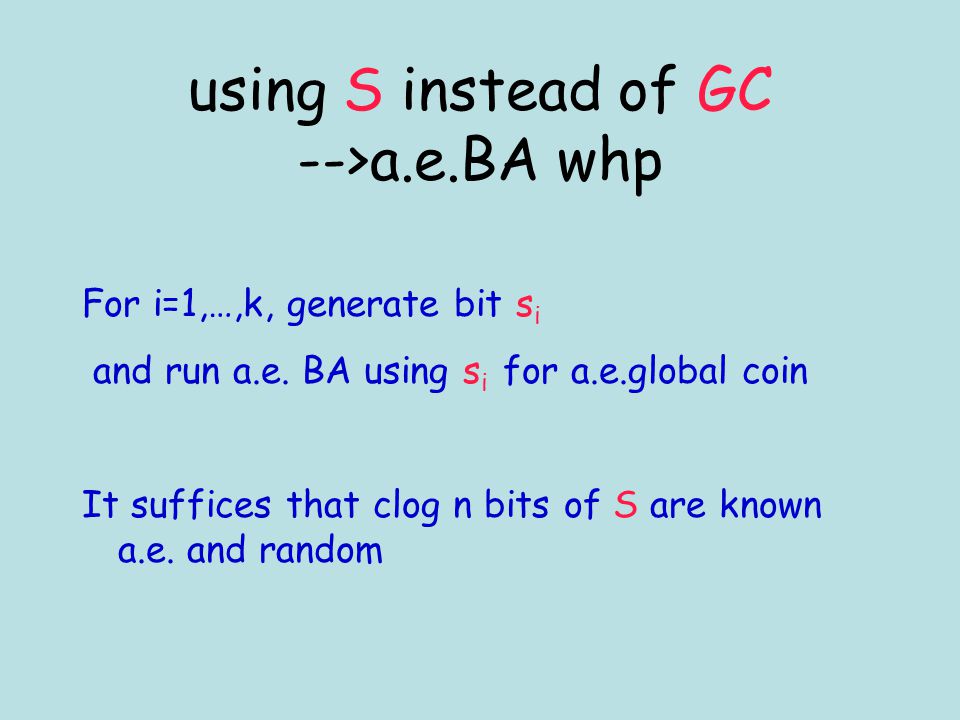 using S instead of GC
-->a.e.BA whp

For i=1,…,k, generate bit $s_i$

and run a.e. BA using $s_i$ for a.e.global coin

It suffices that clog n bits of S are known a.e. and random